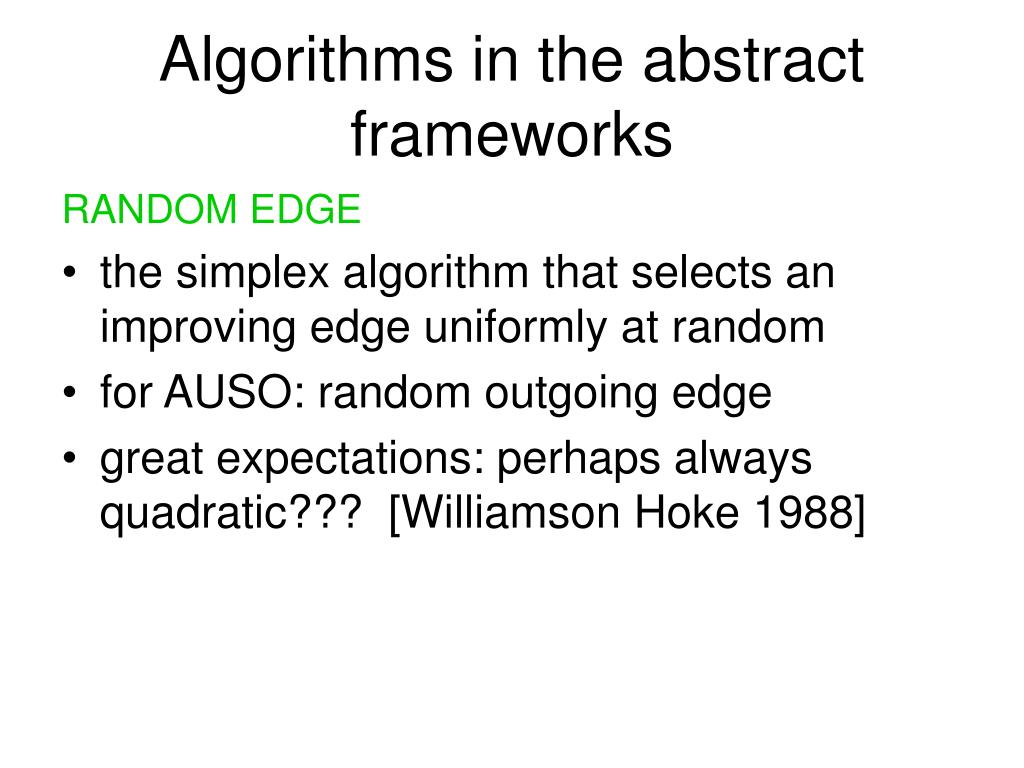 Algorithms in the abstract frameworks

RANDOM EDGE

• the simplex algorithm that selects an improving edge uniformly at random
• for AUSO: random outgoing edge
• great expectations: perhaps always quadratic??? [Williamson Hoke 1988]